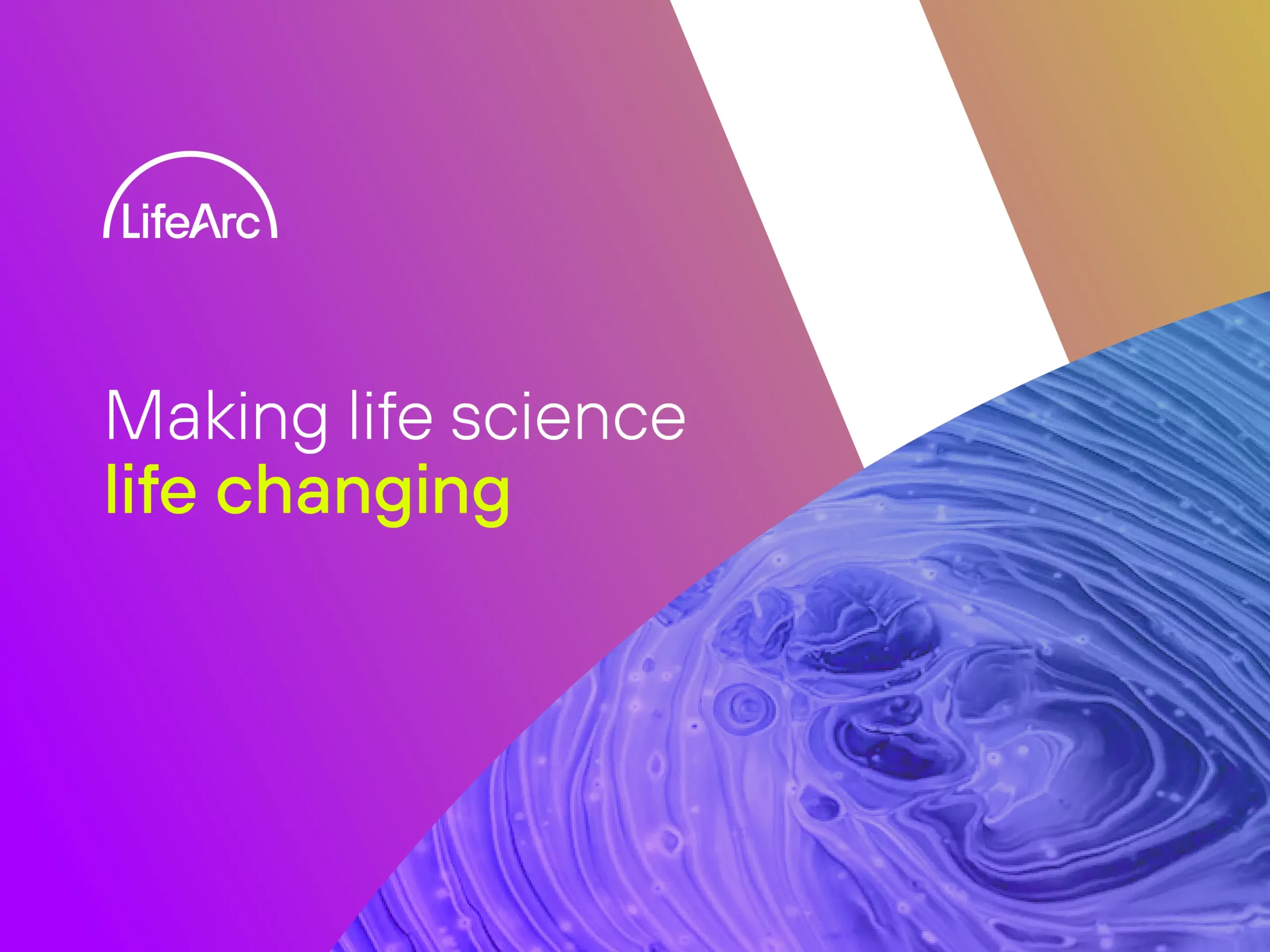 LifeArc

Making life science
life changing